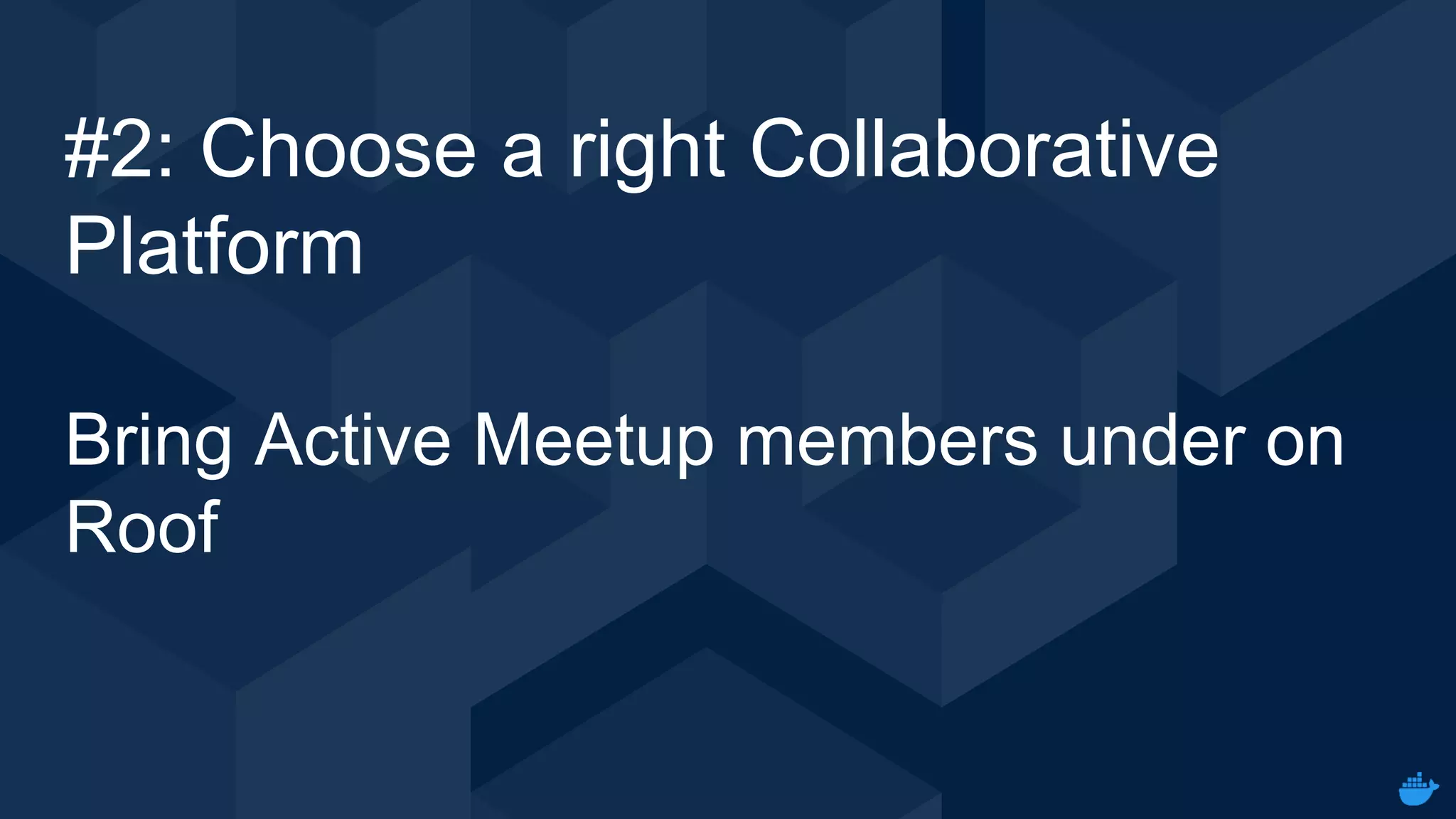 #2: Choose a right Collaborative Platform

Bring Active Meetup members under on Roof